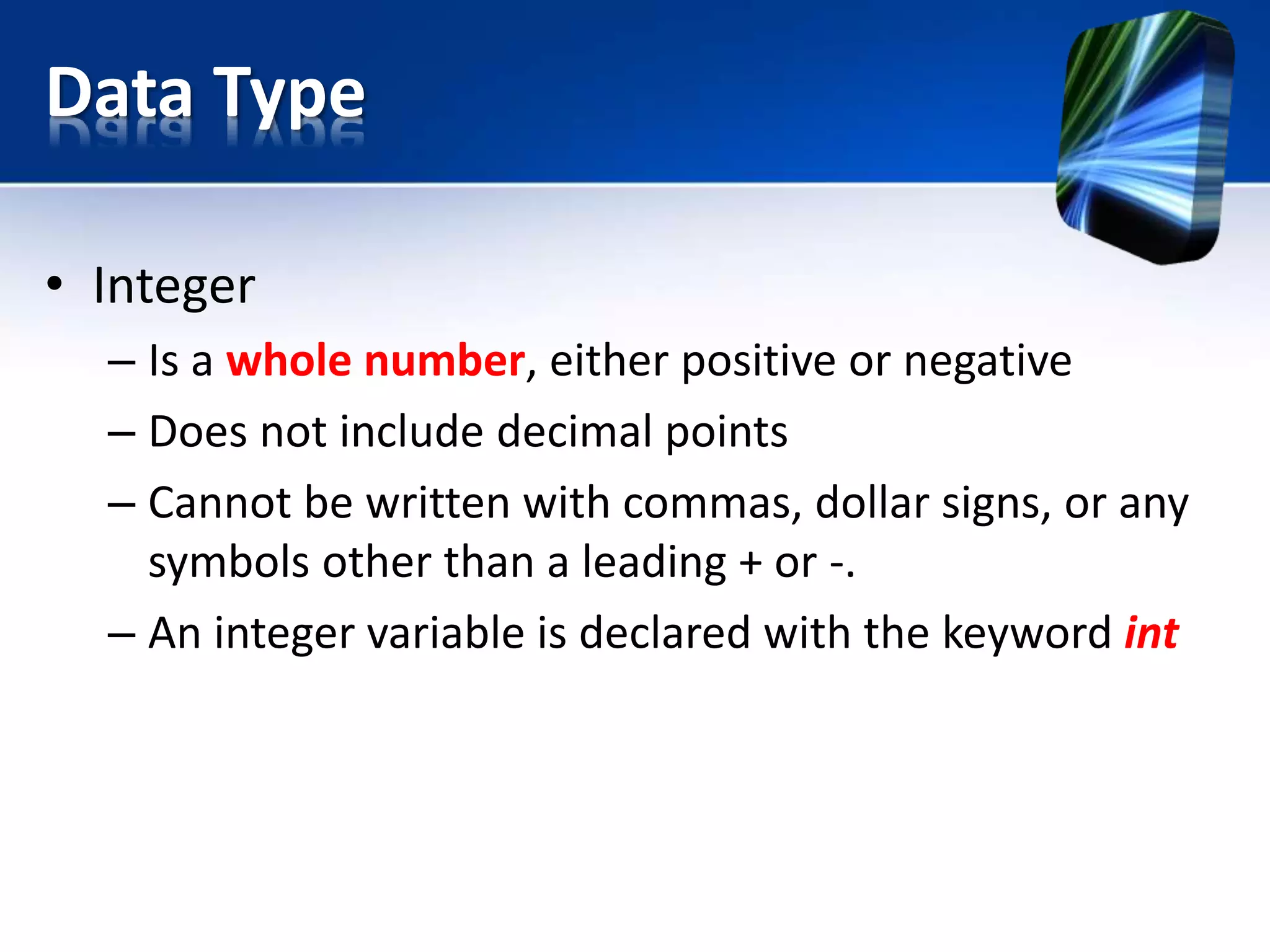 Data Type

• Integer

– Is a whole number, either positive or negative

– Does not include decimal points

– Cannot be written with commas, dollar signs, or any symbols other than a leading + or -.

– An integer variable is declared with the keyword int